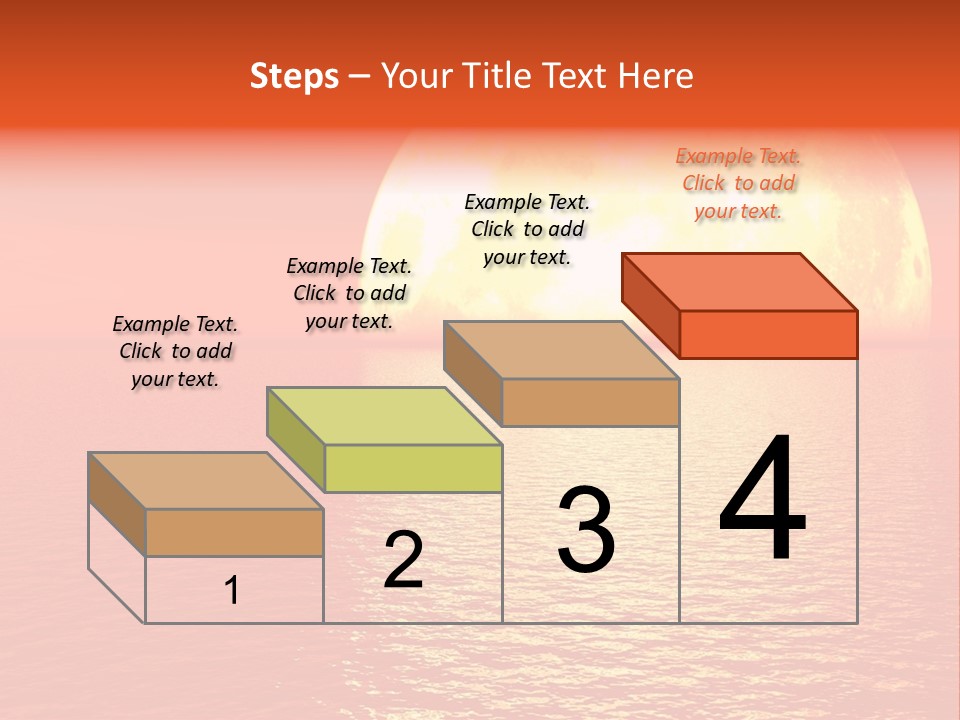 Steps – Your Title Text Here

Example Text. Click to add your text.

Example Text. Click to add your text.

Example Text. Click to add your text.

Example Text. Click to add your text.

1

2

3

4